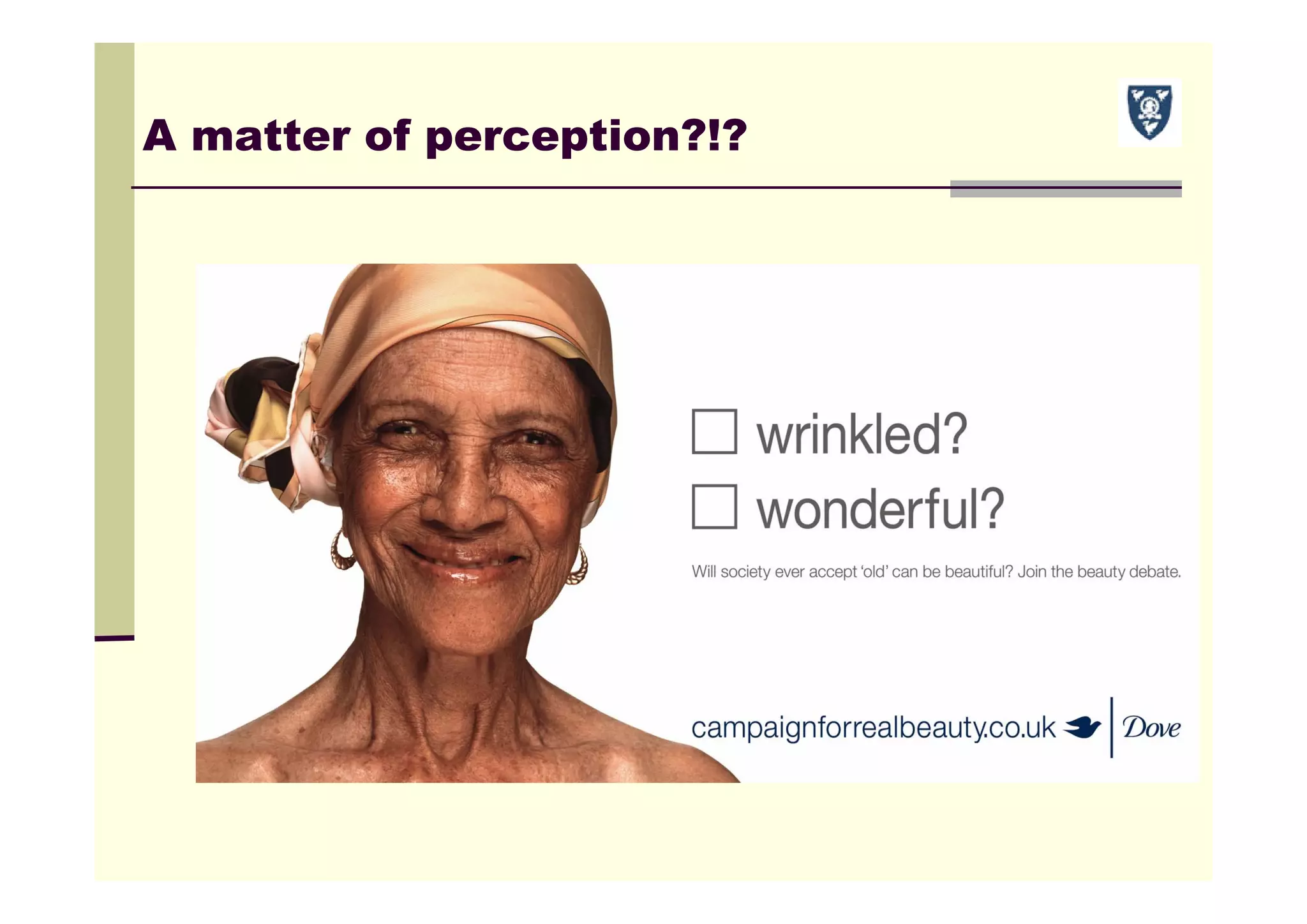 A matter of perception?!?

☐ wrinkled?
☐ wonderful?

Will society ever accept 'old' can be beautiful? Join the beauty debate.

campaignforrealbeauty.co.uk Dove